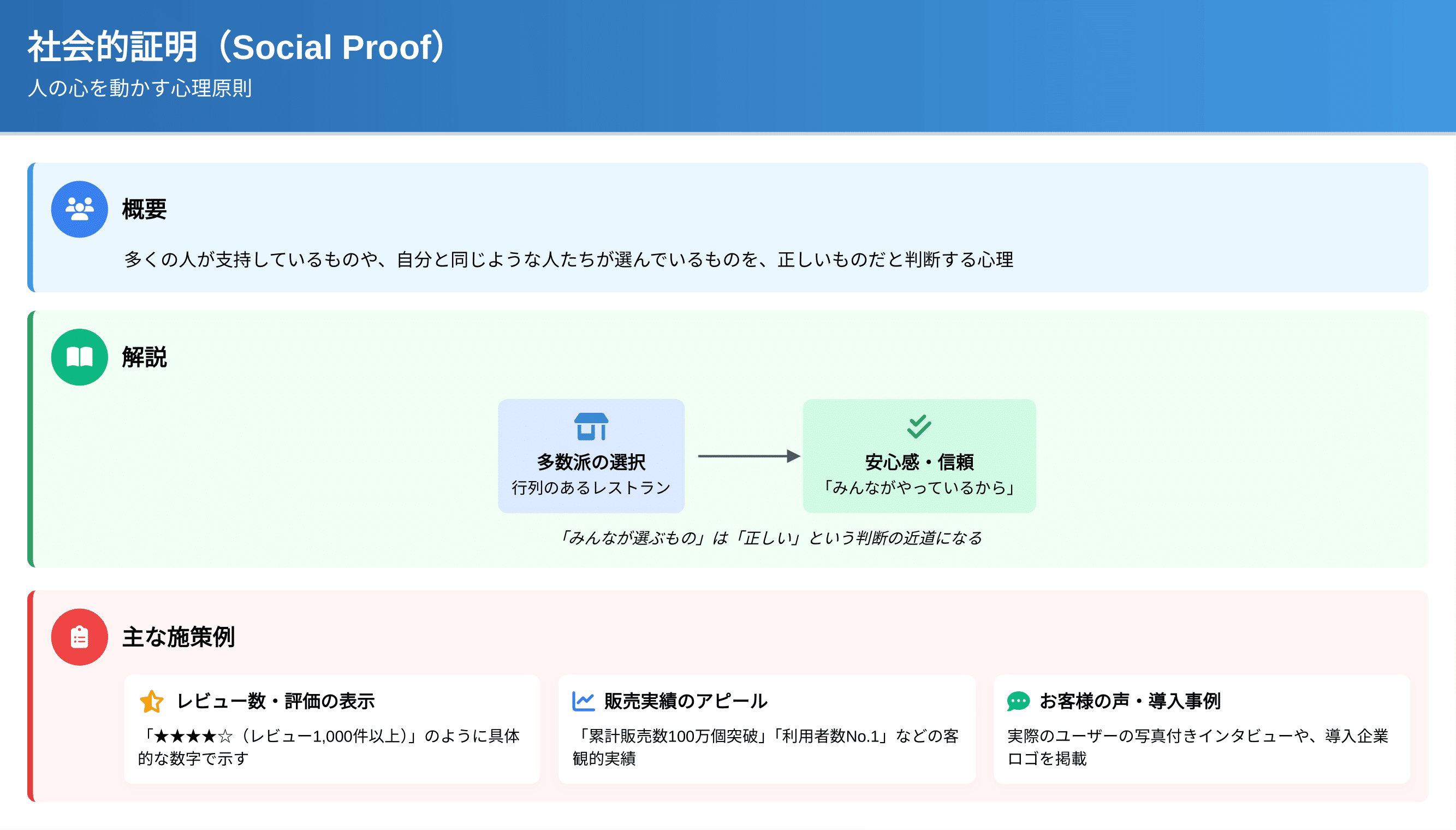 社会的証明（Social Proof）
人の心を動かす心理原則

概要

多くの人が支持しているものや、自分と同じような人たちが選んでいるものを、正しいものだと判断する心理

解説

多数派の選択
行列のあるレストラン

安心感・信頼
「みんながやっているから」

「みんなが選ぶもの」は「正しい」という判断の近道になる

主な施策例

レビュー数・評価の表示
「★★★★☆（レビュー1,000件以上）」のように具体的な数字で示す

販売実績のアピール
「累計販売数100万個突破」「利用者数No.1」などの客観的実績

お客様の声・導入事例
実際のユーザーの写真付きインタビューや、導入企業ロゴを掲載